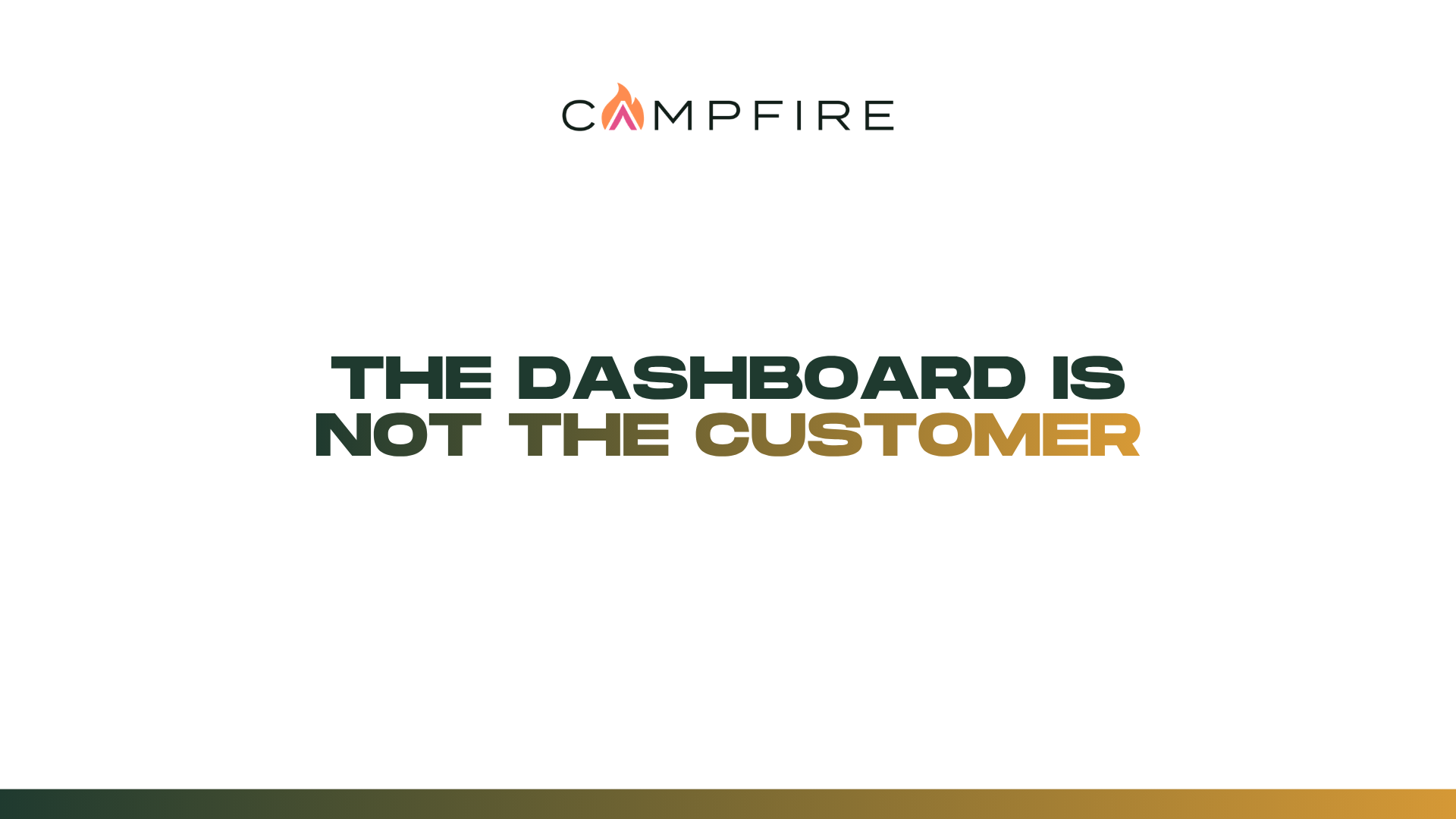 CAMPFIRE

THE DASHBOARD IS NOT THE CUSTOMER